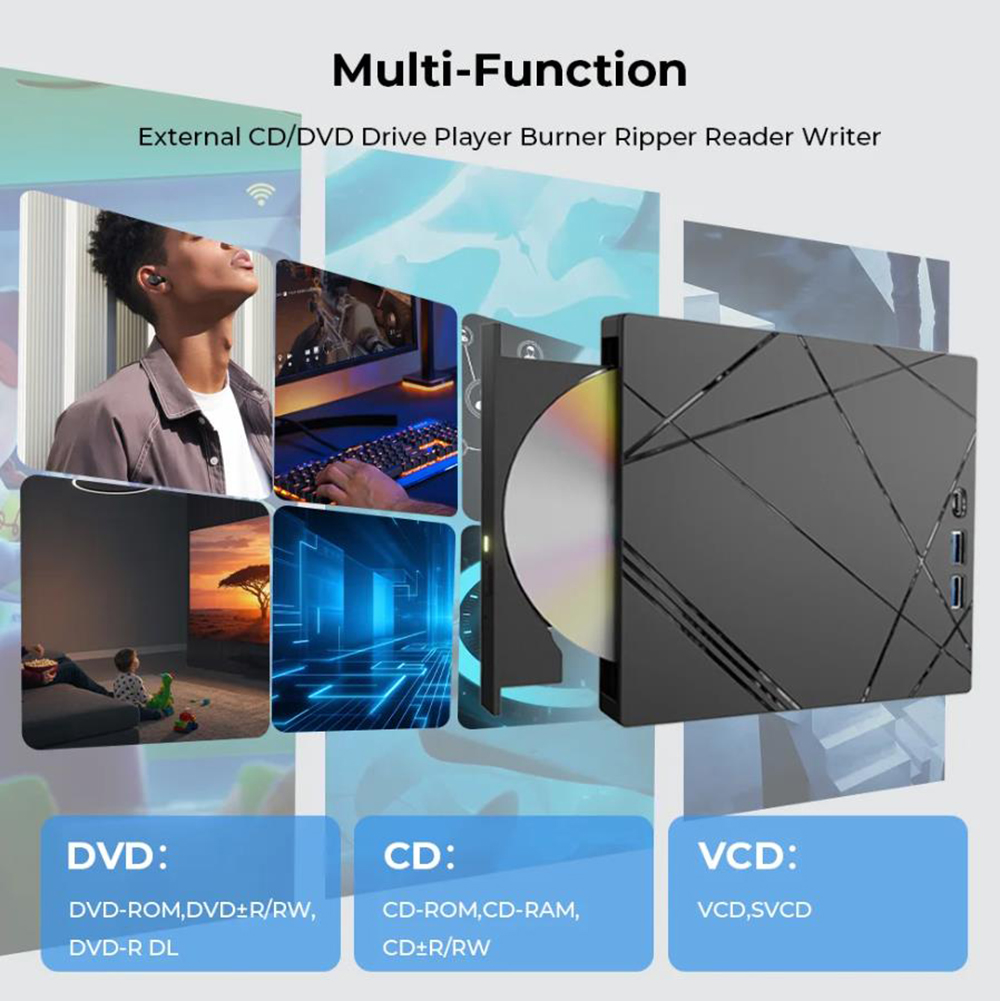 Multi-Function

External CD/DVD Drive Player Burner Ripper Reader Writer

DVD:
DVD-ROM,DVD±R/RW, DVD-R DL

CD:
CD-ROM,CD-RAM, CD±R/RW

VCD:
VCD,SVCD